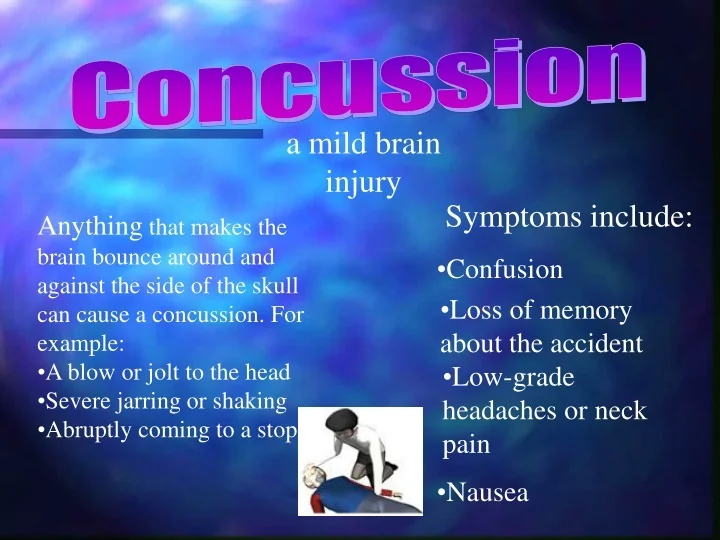 Concussion

a mild brain injury

Anything that makes the brain bounce around and against the side of the skull can cause a concussion. For example:
•A blow or jolt to the head
•Severe jarring or shaking
•Abruptly coming to a stop

Symptoms include:

•Confusion
•Loss of memory about the accident
•Low-grade headaches or neck pain
•Nausea